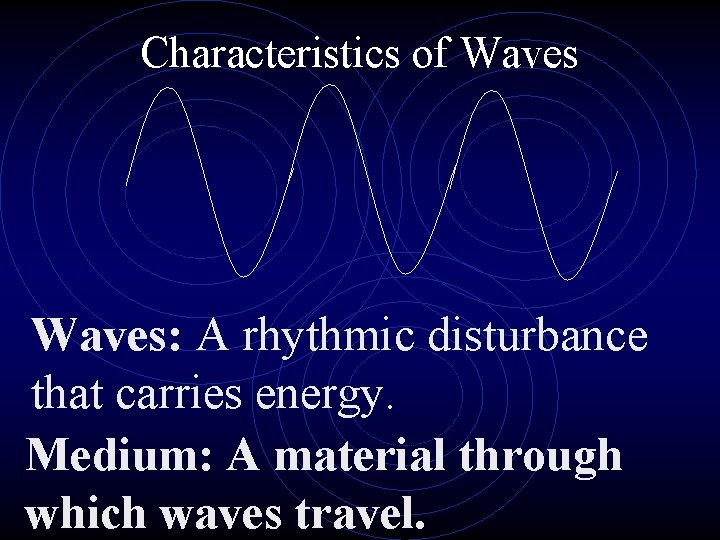 Characteristics of Waves

Waves: A rhythmic disturbance that carries energy.

Medium: A material through which waves travel.